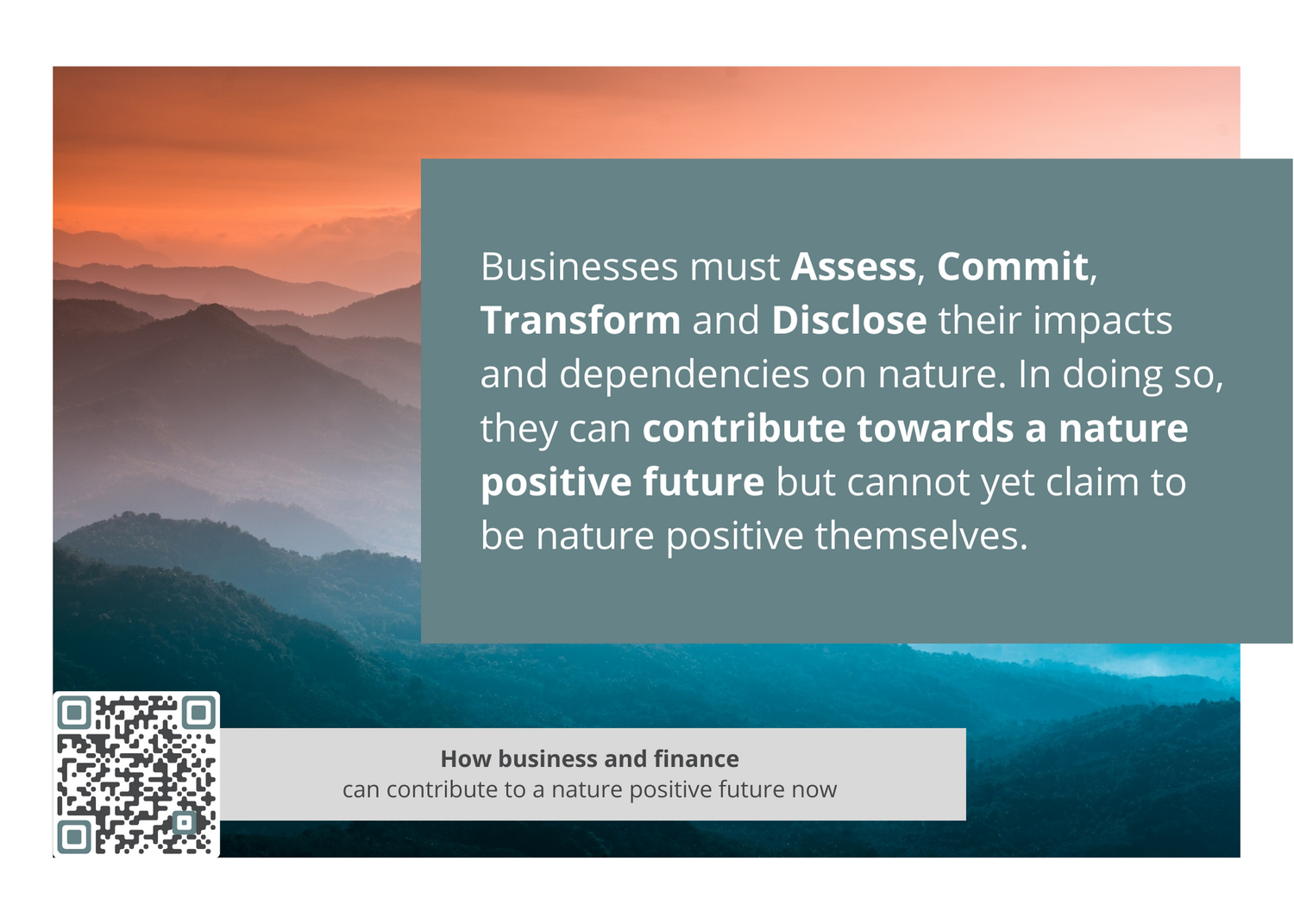 Businesses must Assess, Commit, Transform and Disclose their impacts and dependencies on nature. In doing so, they can contribute towards a nature positive future but cannot yet claim to be nature positive themselves.

How business and finance
can contribute to a nature positive future now